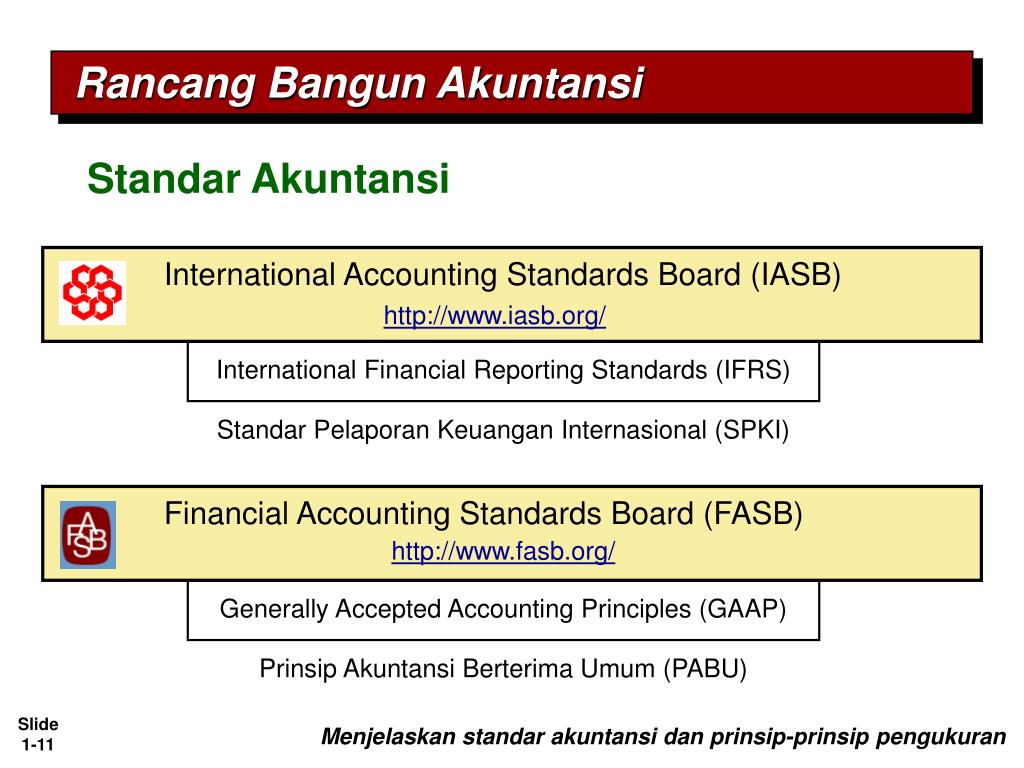 Rancang Bangun Akuntansi

Standar Akuntansi

International Accounting Standards Board (IASB)
http://www.iasb.org/

International Financial Reporting Standards (IFRS)

Standar Pelaporan Keuangan Internasional (SPKI)

FASB

Financial Accounting Standards Board (FASB)
http://www.fasb.org/

Generally Accepted Accounting Principles (GAAP)

Prinsip Akuntansi Berterima Umum (PABU)

Slide
1-11

Menjelaskan standar akuntansi dan prinsip-prinsip pengukuran